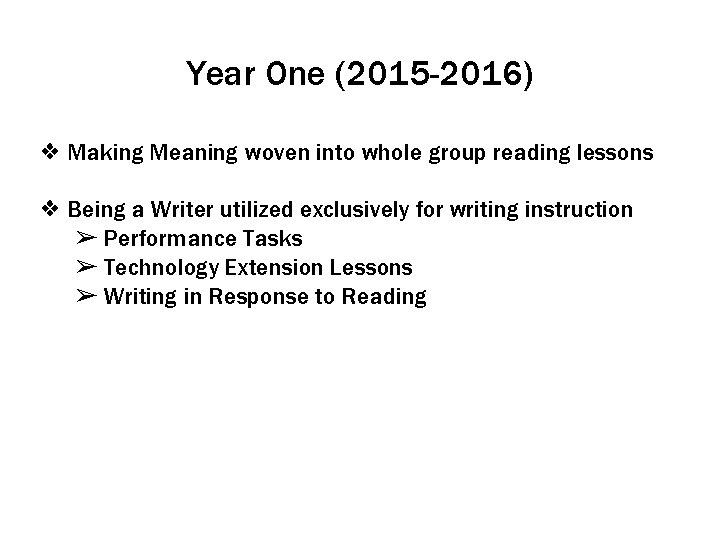 Year One (2015-2016)

❖ Making Meaning woven into whole group reading lessons

❖ Being a Writer utilized exclusively for writing instruction
➢ Performance Tasks
➢ Technology Extension Lessons
➢ Writing in Response to Reading